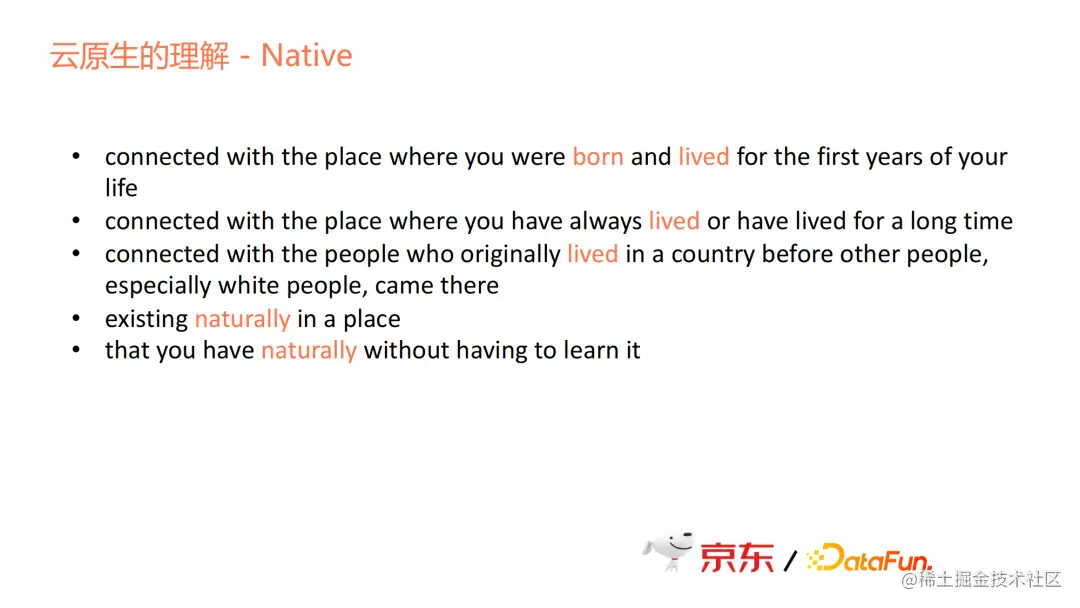 云原生的理解 - Native

• connected with the place where you were born and lived for the first years of your life
• connected with the place where you have always lived or have lived for a long time
• connected with the people who originally lived in a country before other people, especially white people, came there
• existing naturally in a place
• that you have naturally without having to learn it

京东 / DataFun.

@稀土掘金技术社区